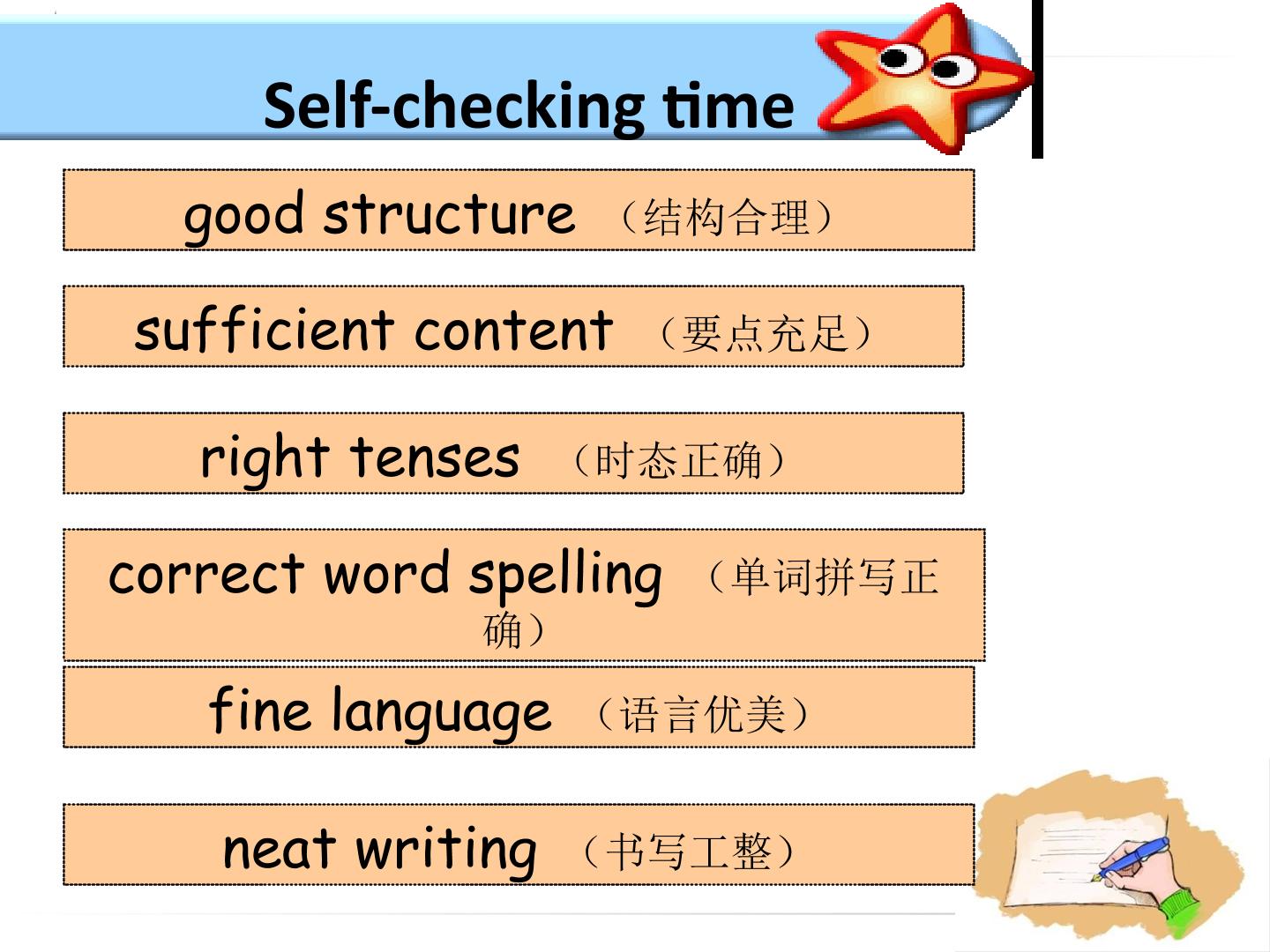 Self-checking time

good structure （结构合理）

sufficient content （要点充足）

right tenses （时态正确）

correct word spelling （单词拼写正确）

fine language （语言优美）

neat writing （书写工整）